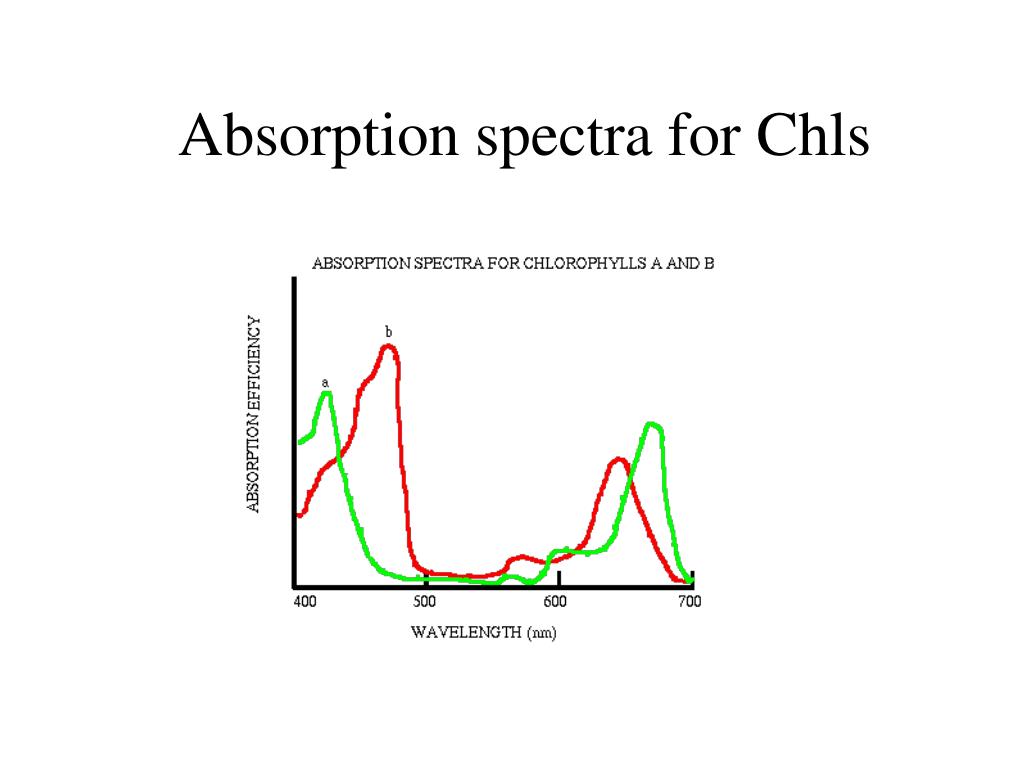 Absorption spectra for Chls

ABSORPTION SPECTRA FOR CHLOROPHYLLS A AND B

ABSORPTION EFFICIENCY

b

a

400
500
600
700

WAVELENGTH (nm)